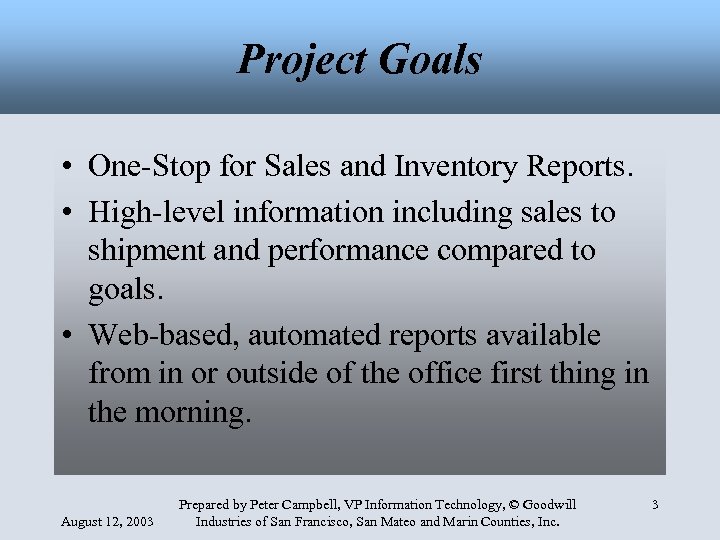 Project Goals

• One-Stop for Sales and Inventory Reports.

• High-level information including sales to shipment and performance compared to goals.

• Web-based, automated reports available from in or outside of the office first thing in the morning.

August 12, 2003

Prepared by Peter Campbell, VP Information Technology, © Goodwill Industries of San Francisco, San Mateo and Marin Counties, Inc.

3